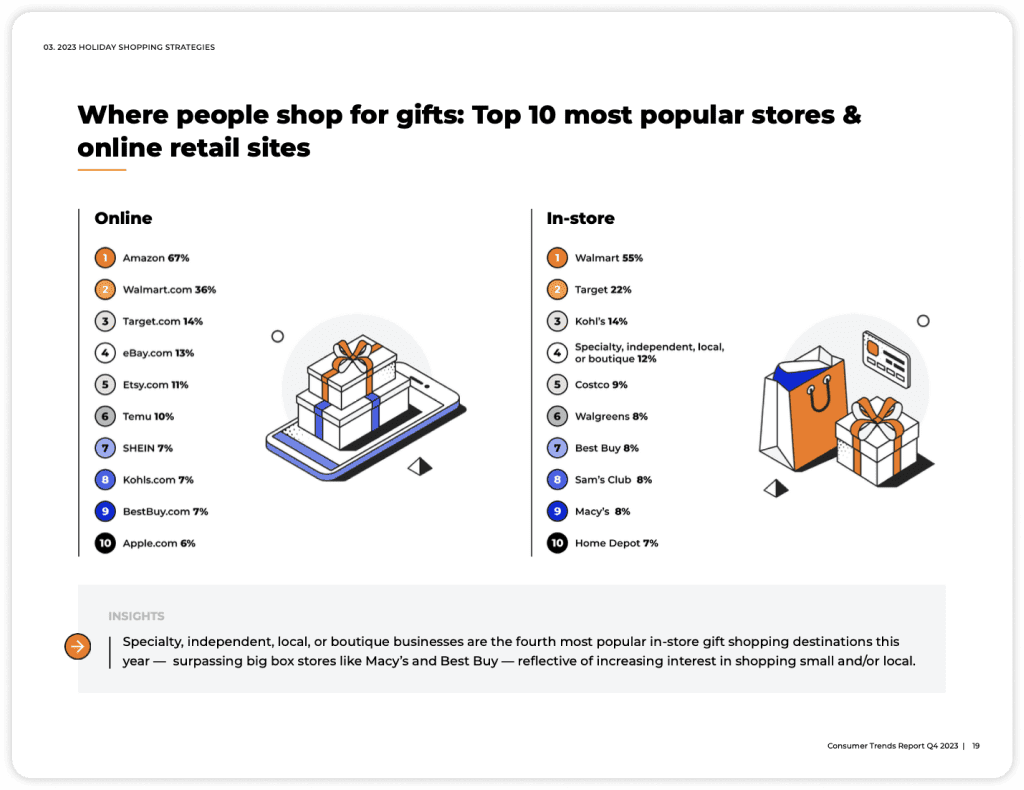 03. 2023 HOLIDAY SHOPPING STRATEGIES

Where people shop for gifts: Top 10 most popular stores & online retail sites

Online

1 Amazon 67%
2 Walmart.com 36%
3 Target.com 14%
4 eBay.com 13%
5 Etsy.com 11%
6 Temu 10%
7 SHEIN 7%
8 Kohls.com 7%
9 BestBuy.com 7%
10 Apple.com 6%

In-store

1 Walmart 55%
2 Target 22%
3 Kohl's 14%
4 Specialty, independent, local, or boutique 12%
5 Costco 9%
6 Walgreens 8%
7 Best Buy 8%
8 Sam's Club 8%
9 Macy's 8%
10 Home Depot 7%

INSIGHTS

Specialty, independent, local, or boutique businesses are the fourth most popular in-store gift shopping destinations this year — surpassing big box stores like Macy's and Best Buy — reflective of increasing interest in shopping small and/or local.

Consumer Trends Report Q4 2023 | 19